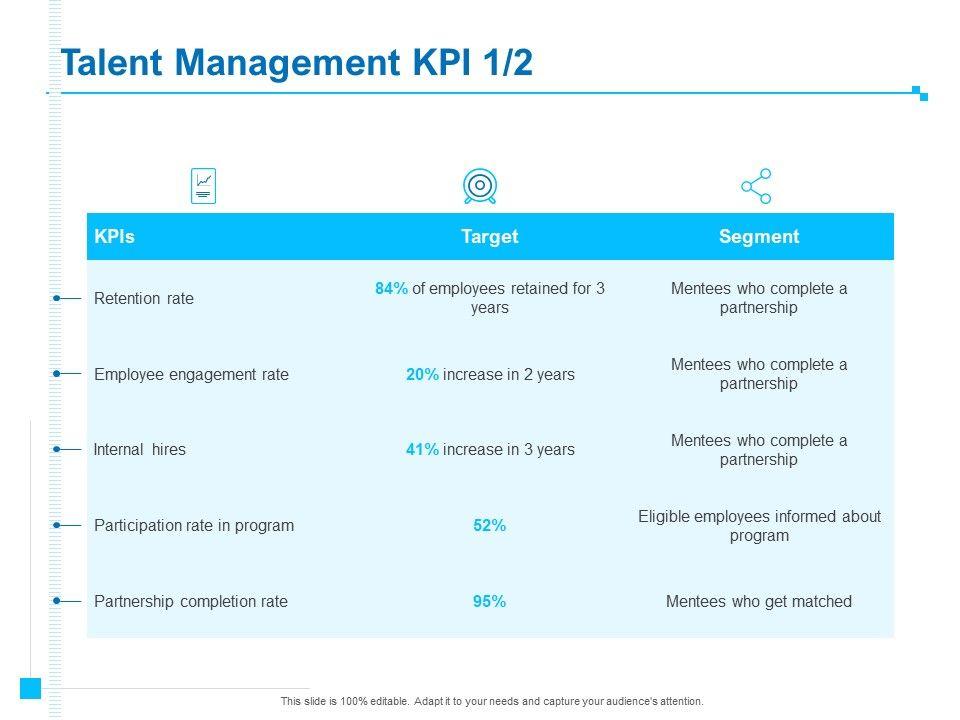 Talent Management KPI 1/2

| KPIs | Target | Segment |
|---|---|---|
| Retention rate | 84% of employees retained for 3 years | Mentees who complete a partnership |
| Employee engagement rate | 20% increase in 2 years | Mentees who complete a partnership |
| Internal hires | 41% increase in 3 years | Mentees who complete a partnership |
| Participation rate in program | 52% | Eligible employees informed about program |
| Partnership completion rate | 95% | Mentees who get matched |

This slide is 100% editable. Adapt it to your needs and capture your audience's attention.